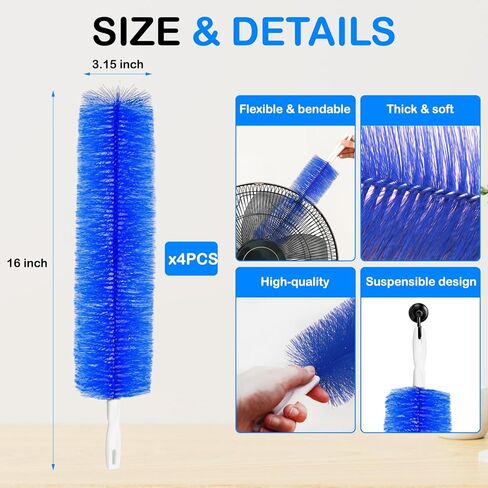 SIZE & DETAILS

3.15 inch

16 inch

x4PCS

Flexible & bendable

Thick & soft

High-quality

Suspensible design